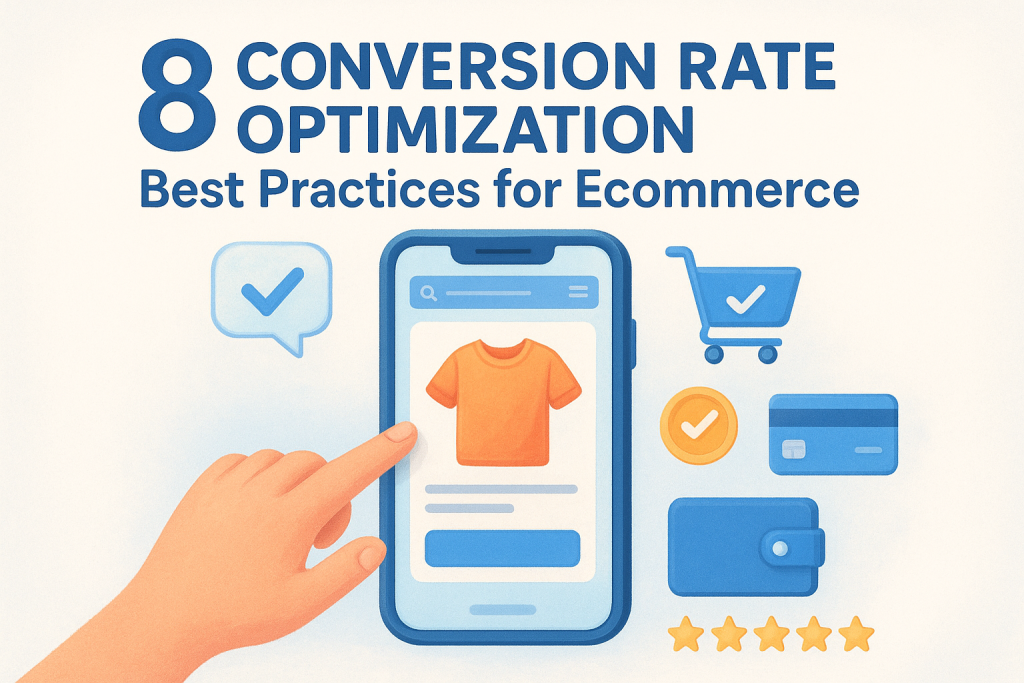 8 CONVERSION RATE OPTIMIZATION
Best Practices for Ecommerce